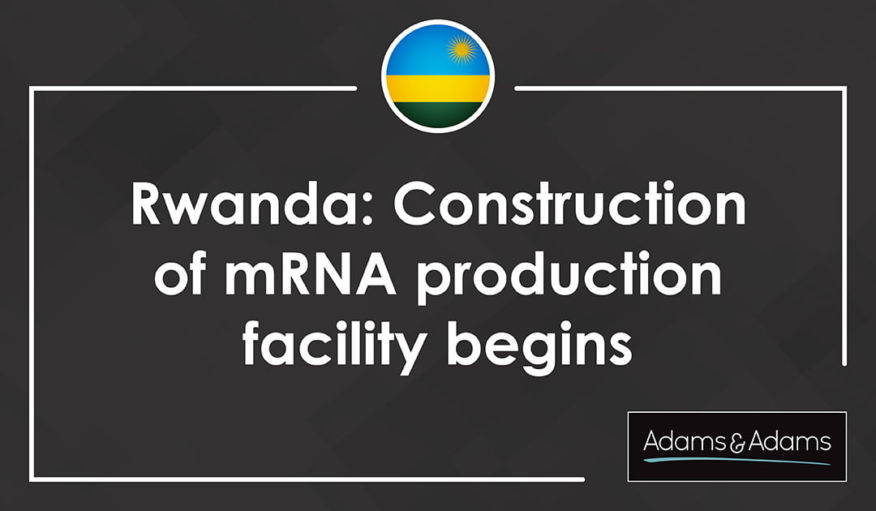 Rwanda: Construction of mRNA production facility begins

Adams & Adams